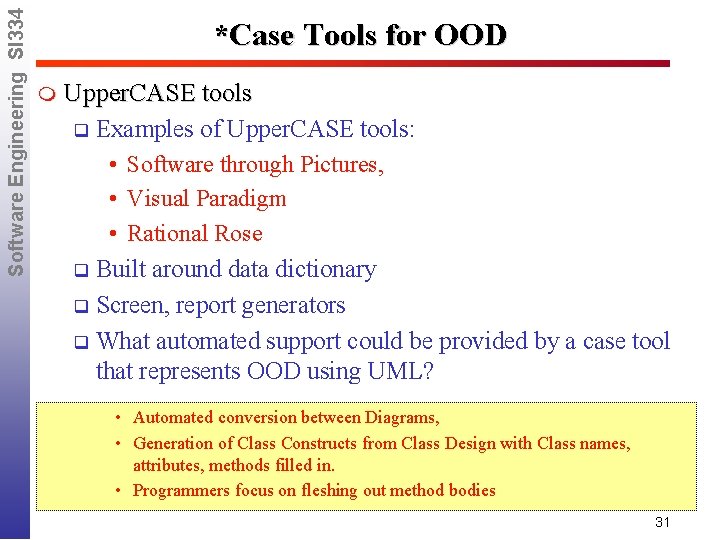 Software Engineering SI334

*Case Tools for OOD

UpperCASE tools

Examples of UpperCASE tools:

• Software through Pictures,

• Visual Paradigm

• Rational Rose

Built around data dictionary

Screen, report generators

What automated support could be provided by a case tool that represents OOD using UML?

• Automated conversion between Diagrams,

• Generation of Class Constructs from Class Design with Class names, attributes, methods filled in.

• Programmers focus on fleshing out method bodies

31